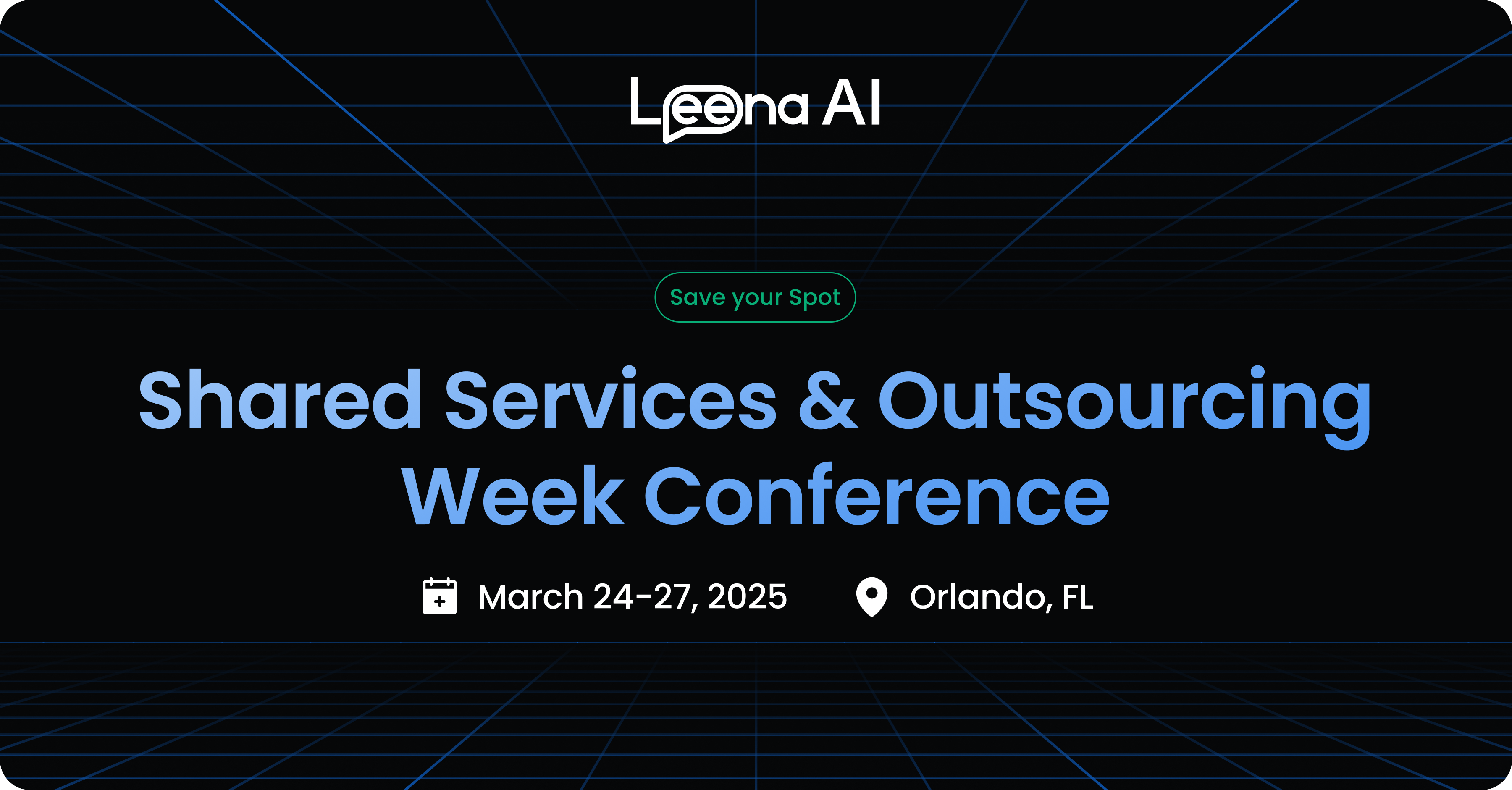 Leena AI

Save your Spot

Shared Services & Outsourcing Week Conference

March 24-27, 2025 Orlando, FL